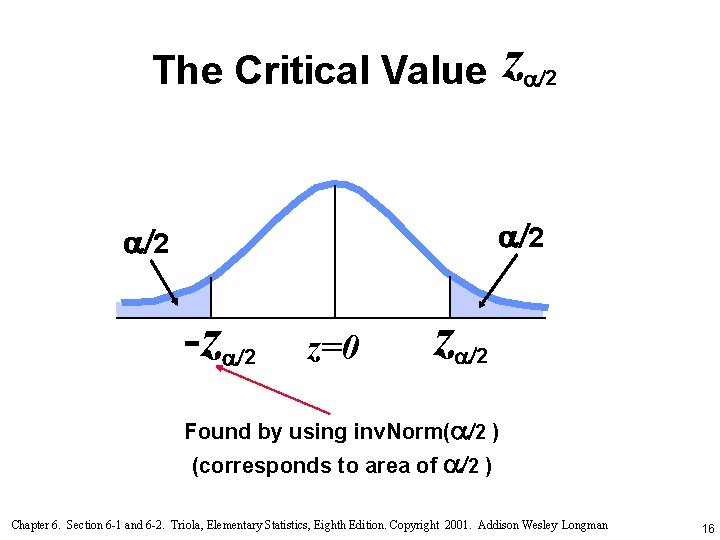 The Critical Value $z_{\alpha/2}$

$\alpha/2$

$\alpha/2$

$-z_{\alpha/2}$ $z=0$ $z_{\alpha/2}$

Found by using invNorm($\alpha/2$ )
(corresponds to area of $\alpha/2$ )

Chapter 6. Section 6-1 and 6-2. Triola, Elementary Statistics, Eighth Edition. Copyright 2001. Addison Wesley Longman

16